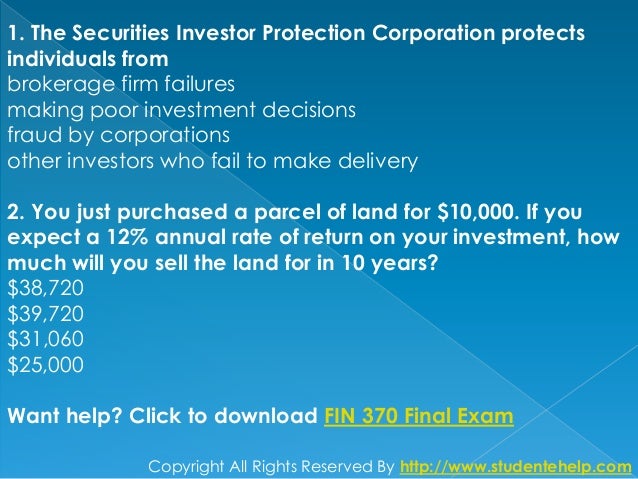 1. The Securities Investor Protection Corporation protects individuals from
brokerage firm failures
making poor investment decisions
fraud by corporations
other investors who fail to make delivery

2. You just purchased a parcel of land for \$10,000. If you expect a 12% annual rate of return on your investment, how much will you sell the land for in 10 years?
\$38,720
\$39,720
\$31,060
\$25,000

Want help? Click to download FIN 370 Final Exam

Copyright All Rights Reserved By http://www.studentehelp.com